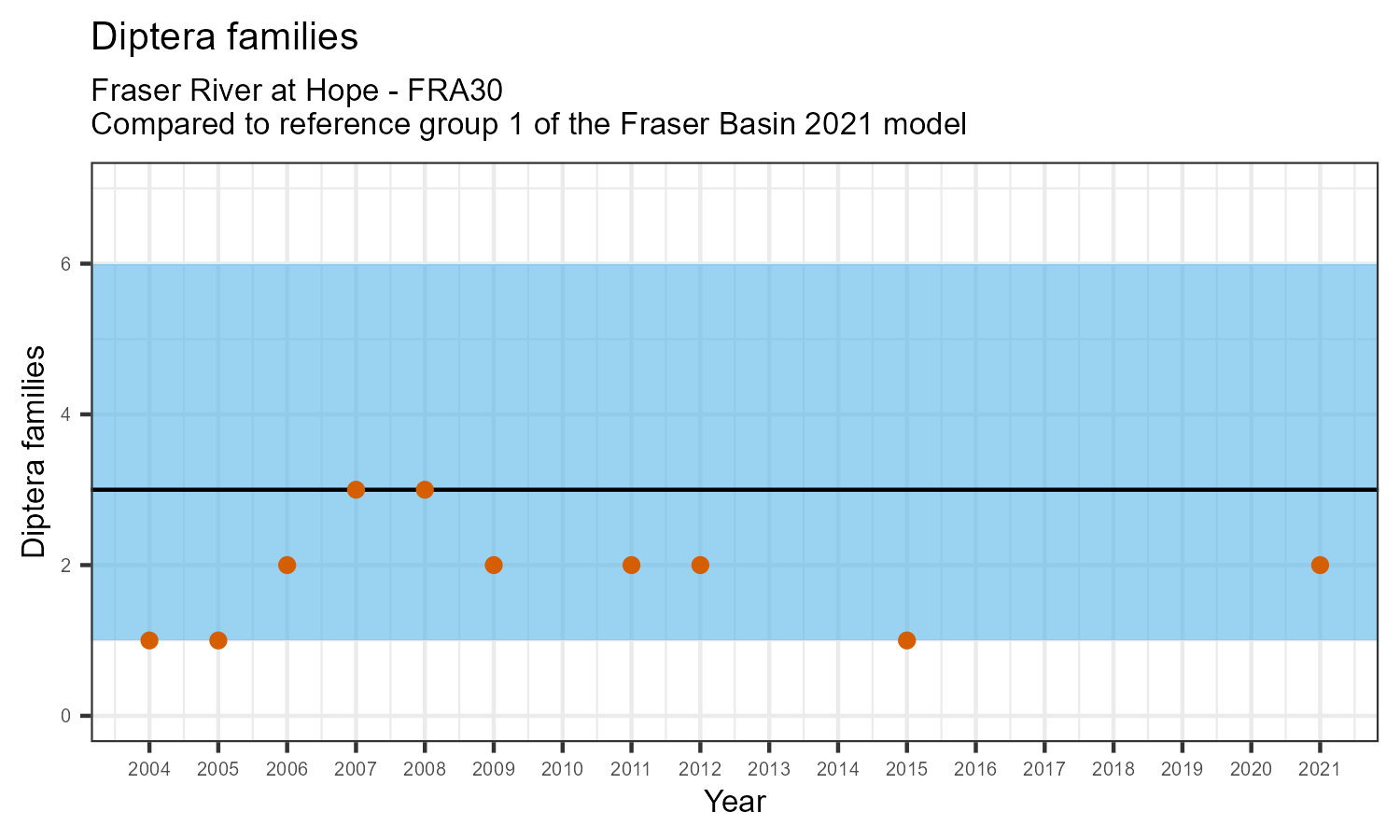 Diptera families

Fraser River at Hope - FRA30
Compared to reference group 1 of the Fraser Basin 2021 model

Diptera families

6
4
2
0

2004 2005 2006 2007 2008 2009 2010 2011 2012 2013 2014 2015 2016 2017 2018 2019 2020 2021

Year